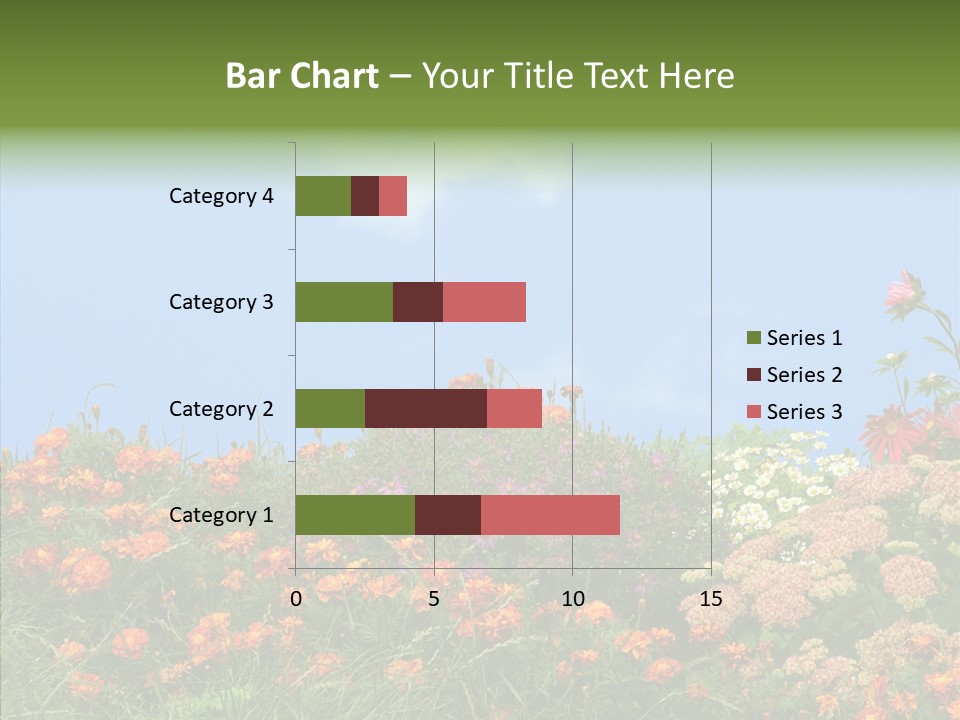 Bar Chart – Your Title Text Here

Category 4
Category 3
Category 2
Category 1

0
5
10
15

Series 1
Series 2
Series 3